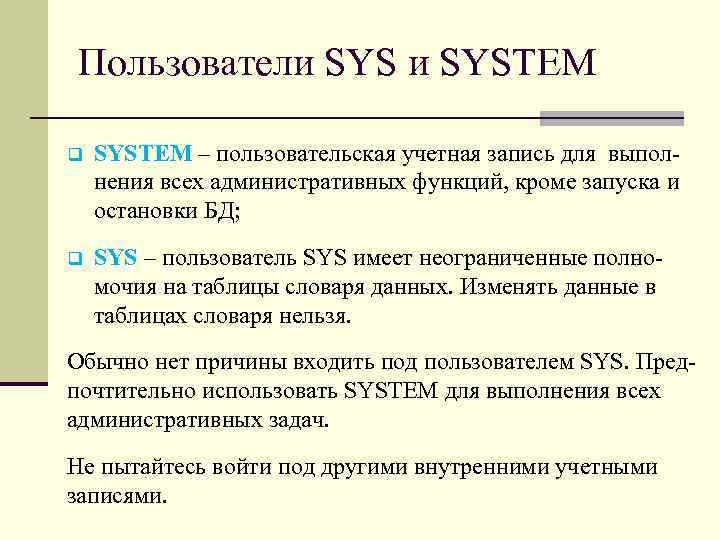 Пользователи SYS и SYSTEM

SYSTEM – пользовательская учетная запись для выполнения всех административных функций, кроме запуска и остановки БД;

SYS – пользователь SYS имеет неограниченные полномочия на таблицы словаря данных. Изменять данные в таблицах словаря нельзя.

Обычно нет причины входить под пользователем SYS. Предпочтительно использовать SYSTEM для выполнения всех административных задач.

Не пытайтесь войти под другими внутренними учетными записями.